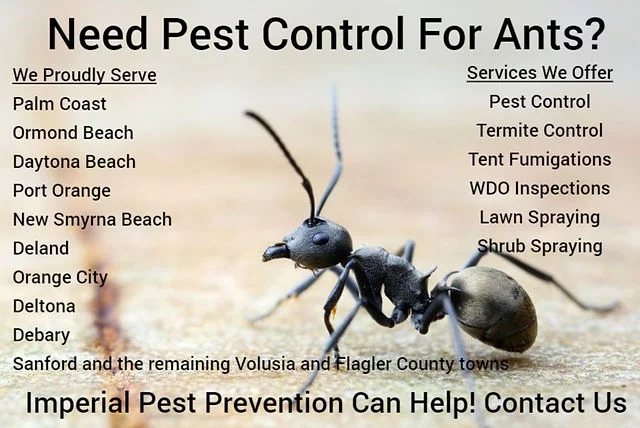 Need Pest Control For Ants?

We Proudly Serve
Palm Coast
Ormond Beach
Daytona Beach
Port Orange
New Smyrna Beach
Deland
Orange City
Deltona
Debary
Sanford and the remaining Volusia and Flagler County towns

Services We Offer
Pest Control
Termite Control
Tent Fumigations
WDO Inspections
Lawn Spraying
Shrub Spraying

Imperial Pest Prevention Can Help! Contact Us